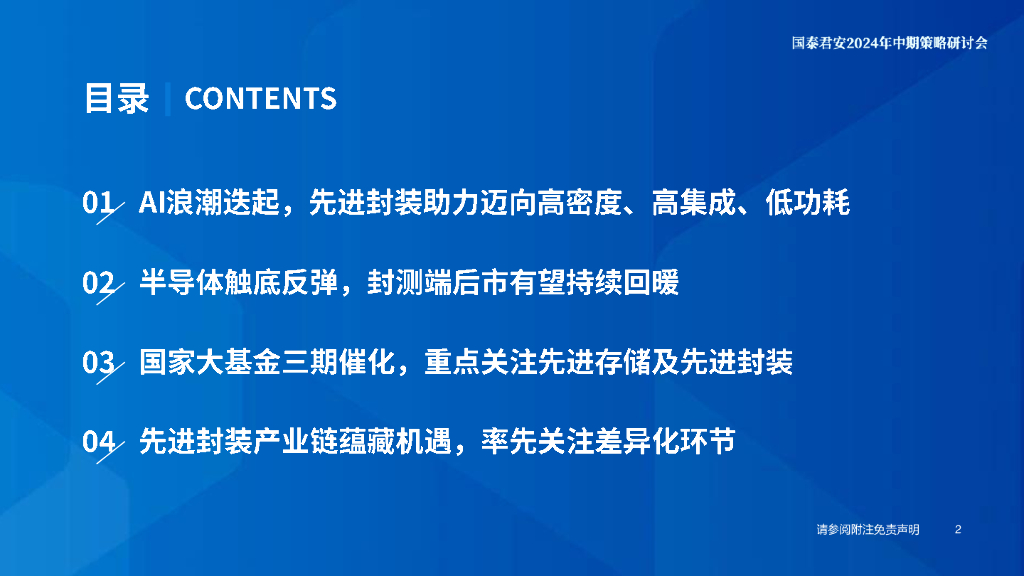 国泰君安2024年中期策略研讨会

目录 | CONTENTS

01 AI浪潮迭起，先进封装助力迈向高密度、高集成、低功耗

02 半导体触底反弹，封测端后市有望持续回暖

03 国家大基金三期催化，重点关注先进存储及先进封装

04 先进封装产业链蕴藏机遇，率先关注差异化环节

请参阅附注免责声明 2